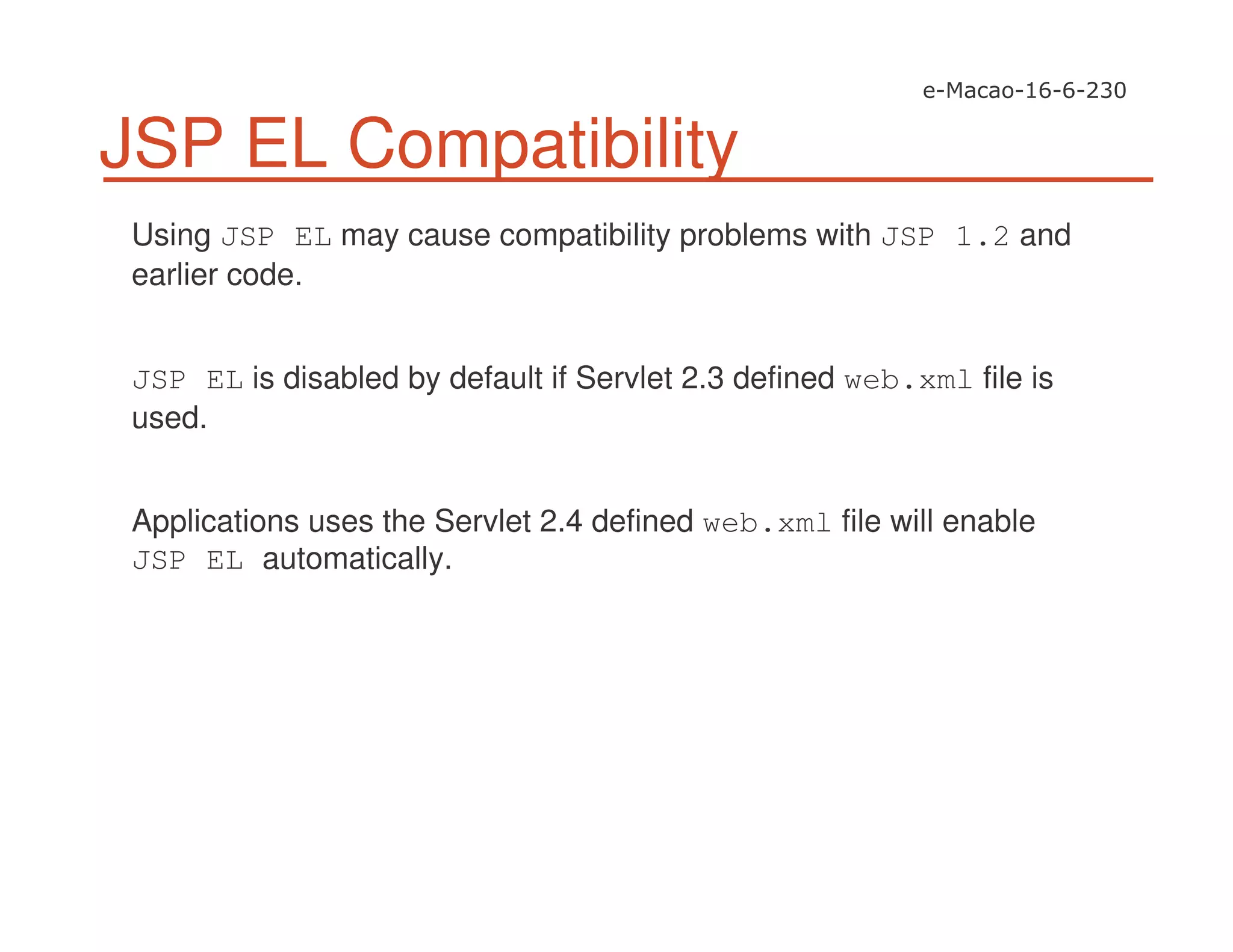 e-Macao-16-6-230

JSP EL Compatibility

Using JSP EL may cause compatibility problems with JSP 1.2 and earlier code.

JSP EL is disabled by default if Servlet 2.3 defined web.xml file is used.

Applications uses the Servlet 2.4 defined web.xml file will enable JSP EL automatically.